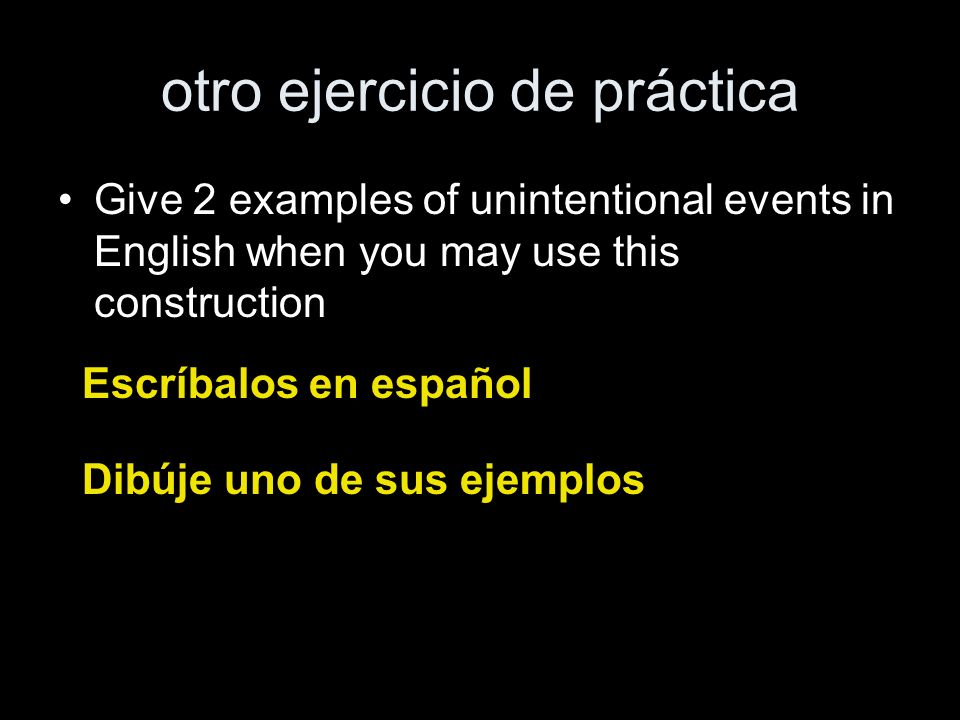 otro ejercicio de práctica

• Give 2 examples of unintentional events in English when you may use this construction

Escríbalos en español

Dibúje uno de sus ejemplos